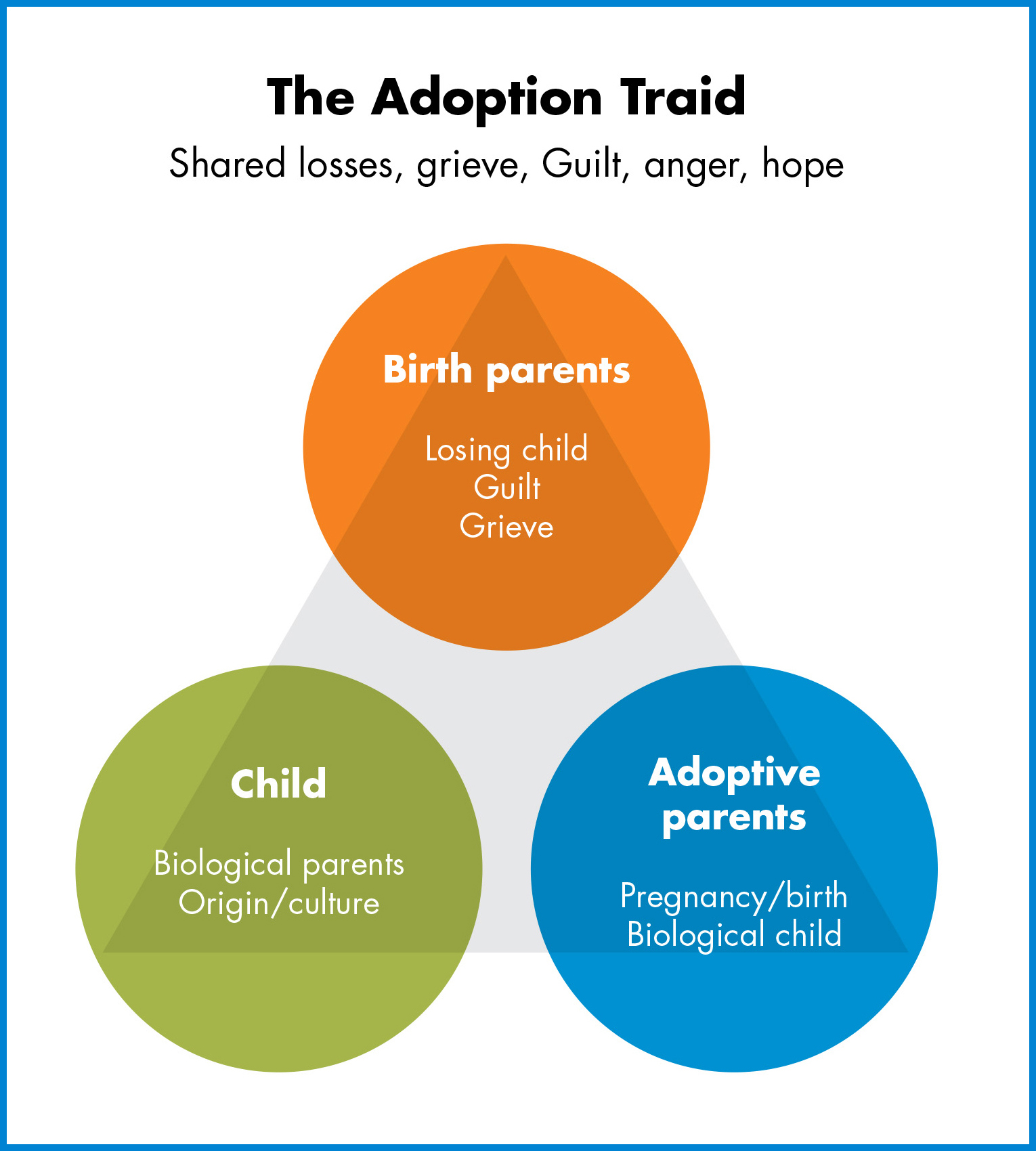 The Adoption Traid

Shared losses, grieve, Guilt, anger, hope

Birth parents

Losing child
Guilt
Grieve

Child

Biological parents
Origin/culture

Adoptive parents

Pregnancy/birth
Biological child